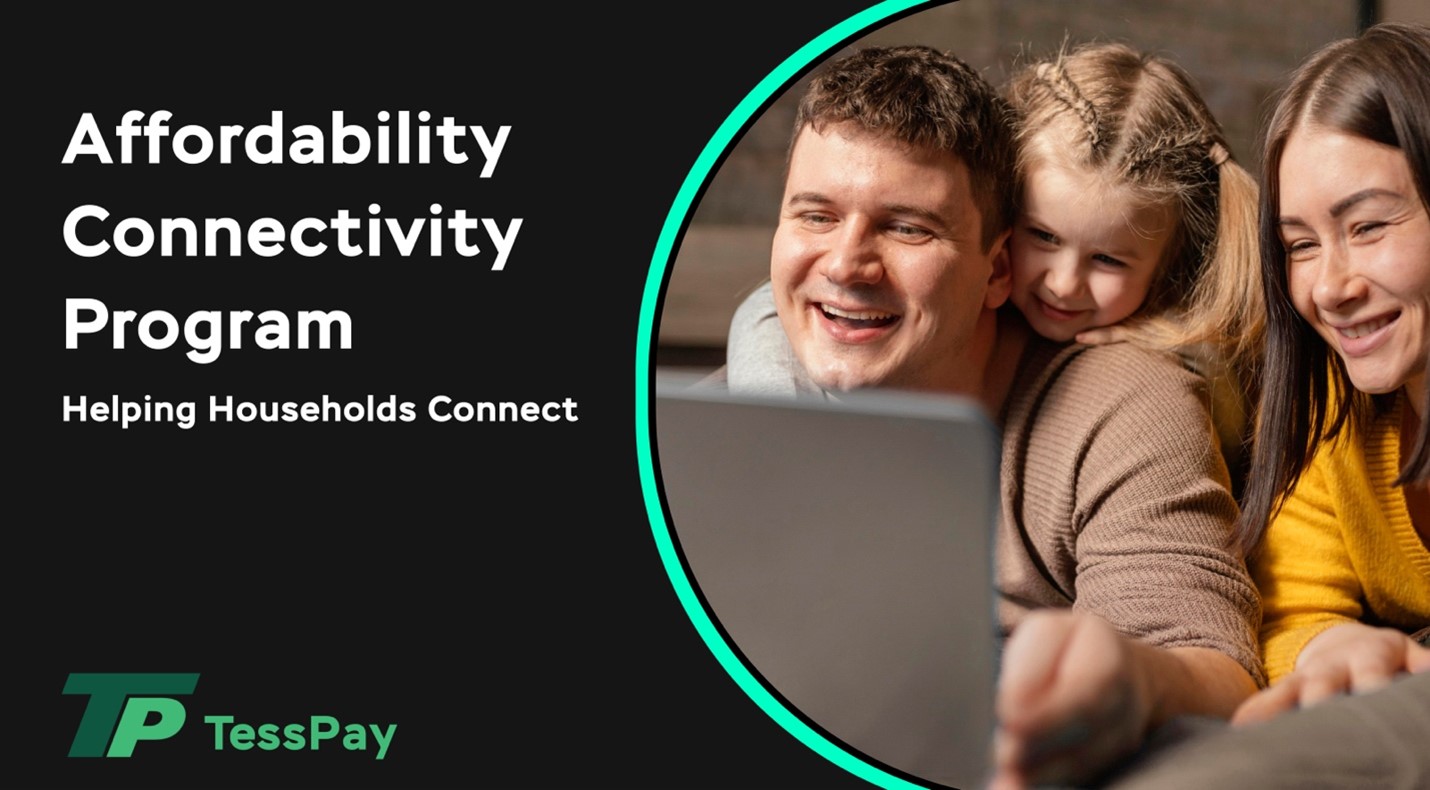 Affordability Connectivity Program

Helping Households Connect

TP TessPay